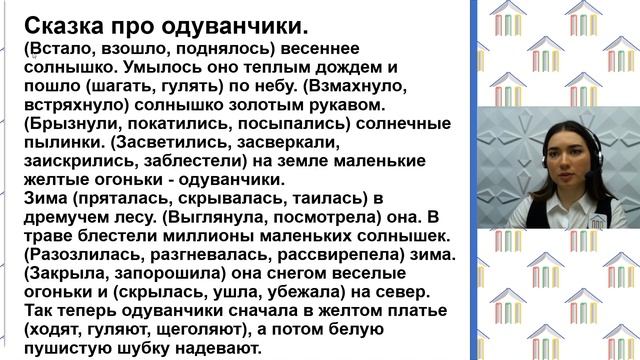 Сказка про одуванчики.
(Встало, взошло, поднялось) весеннее солнышко. Умылось оно теплым дождем и пошло (шагать, гулять) по небу. (Взмахнуло, встряхнуло) солнышко золотым рукавом. (Брызнули, покатились, посыпались) солнечные пылинки. (Засветились, засверкали, заискрились, заблестели) на земле маленькие желтые огоньки - одуванчики.
Зима (пряталась, скрывалась, таилась) в дремучем лесу. (Выглянула, посмотрела) она. В траве блестели миллионы маленьких солнышек. (Разозлилась, разгневалась, рассвирепела) зима. (Закрыла, запорошила) она снегом веселые огоньки и (скрылась, ушла, убежала) на север. Так теперь одуванчики сначала в желтом платье (ходят, гуляют, щеголяют), а потом белую пушистую шубку надевают.